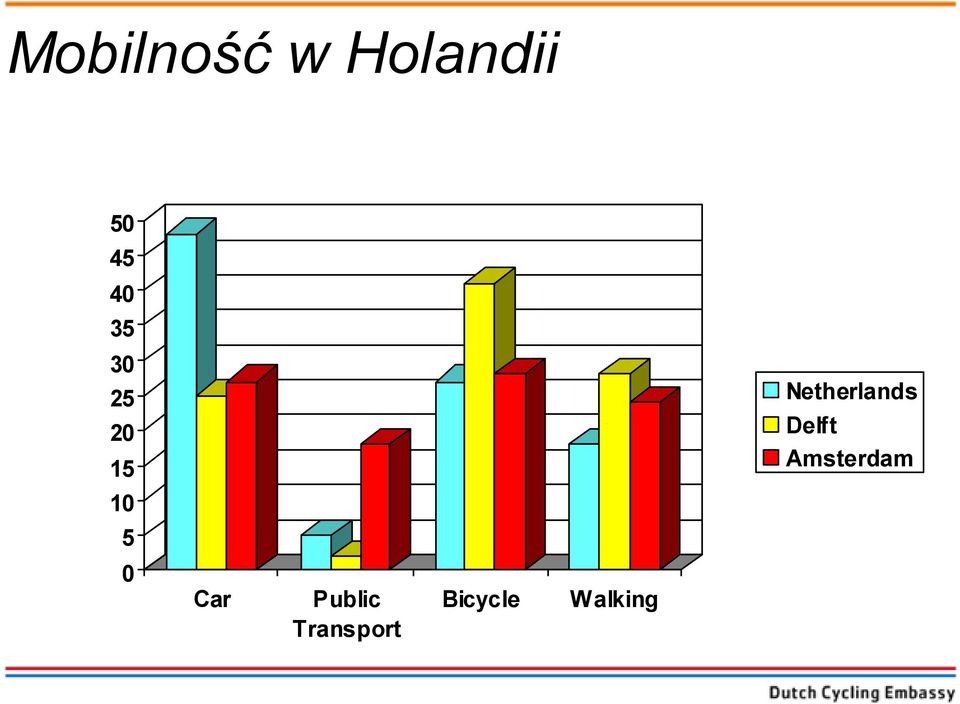 Mobilność w Holandii

50
45
40
35
30
25
20
15
10
5
0

Car
Public Transport
Bicycle
Walking

Netherlands
Delft
Amsterdam

Dutch Cycling Embassy